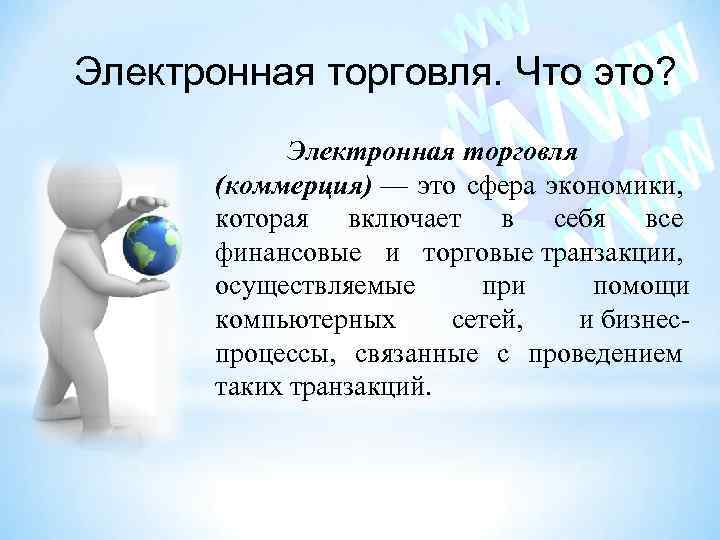 Электронная торговля. Что это?

Электронная торговля (коммерция) — это сфера экономики, которая включает в себя все финансовые и торговые транзакции, осуществляемые при помощи компьютерных сетей, и бизнес-процессы, связанные с проведением таких транзакций.